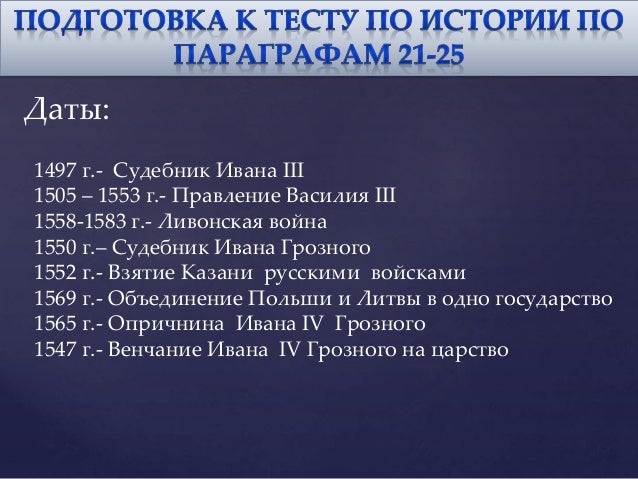 ПОДГОТОВКА К ТЕСТУ ПО ИСТОРИИ ПО ПАРАГРАФАМ 21-25

Даты:

1497 г.- Судебник Ивана III
1505 – 1553 г.- Правление Василия III
1558-1583 г.- Ливонская война
1550 г.– Судебник Ивана Грозного
1552 г.- Взятие Казани русскими войсками
1569 г.- Объединение Польши и Литвы в одно государство
1565 г.- Опричнина Ивана IV Грозного
1547 г.- Венчание Ивана IV Грозного на царство